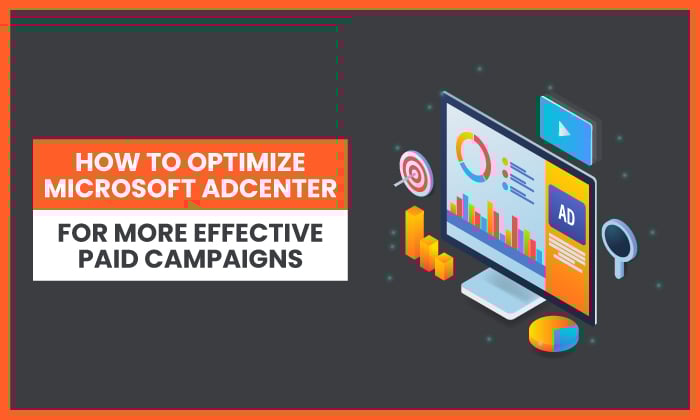 HOW TO OPTIMIZE MICROSOFT ADCENTER

FOR MORE EFFECTIVE PAID CAMPAIGNS

AD